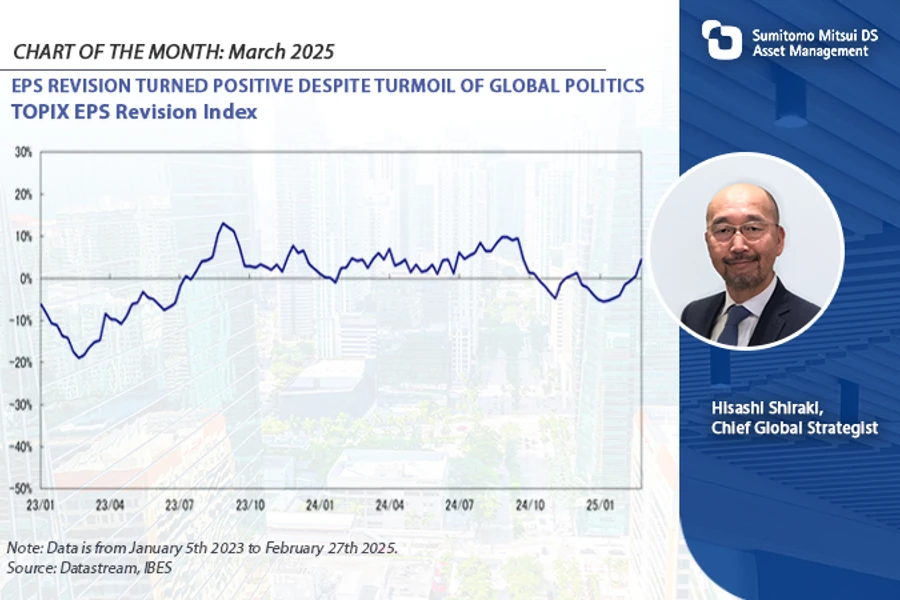 CHART OF THE MONTH: March 2025

EPS REVISION TURNED POSITIVE DESPITE TURMOIL OF GLOBAL POLITICS
TOPIX EPS Revision Index

30%
20%
10%
0%
-10%
-20%
-30%
-40%
-50%

23/01 23/04 23/07 23/10 24/01 24/04 24/07 24/10 25/01

Note: Data is from January 5th 2023 to February 27th 2025.
Source: Datastream, IBES

Sumitomo Mitsui DS Asset Management

Hisashi Shiraki,
Chief Global Strategist